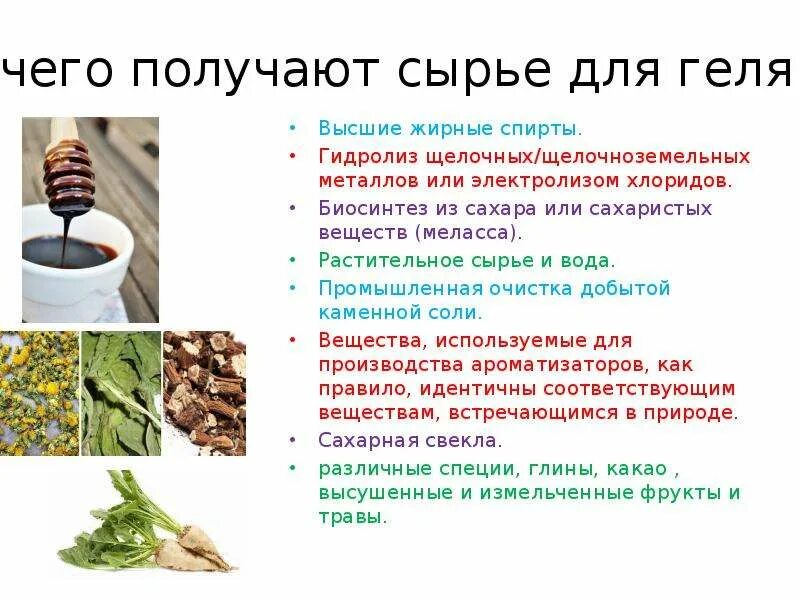 чего получают сырье для геля

• Высшие жирные спирты.
• Гидролиз щелочных/щелочноземельных металлов или электролизом хлоридов.
• Биосинтез из сахара или сахаристых веществ (меласса).
• Растительное сырье и вода.
• Промышленная очистка добытой каменной соли.
• Вещества, используемые для производства ароматизаторов, как правило, идентичны соответствующим веществам, встречающимся в природе.
• Сахарная свекла.
• различные специи, глины, какао , высушенные и измельченные фрукты и травы.